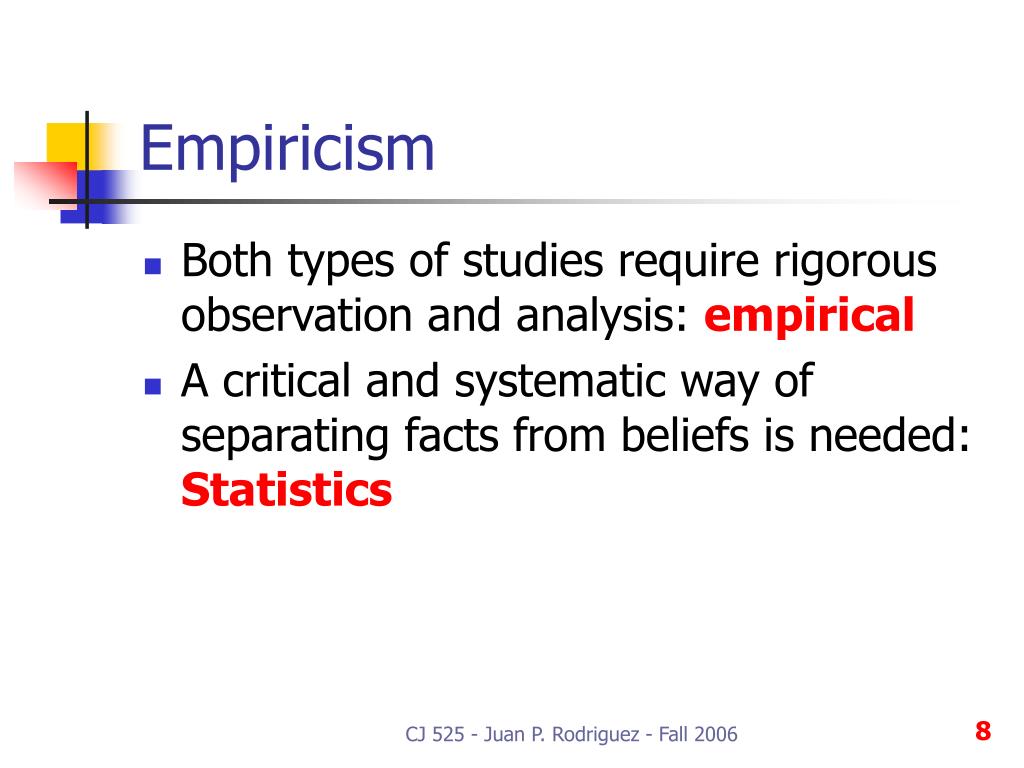 Empiricism

- Both types of studies require rigorous observation and analysis: empirical
- A critical and systematic way of separating facts from beliefs is needed: Statistics

CJ 525 - Juan P. Rodriguez - Fall 2006

8